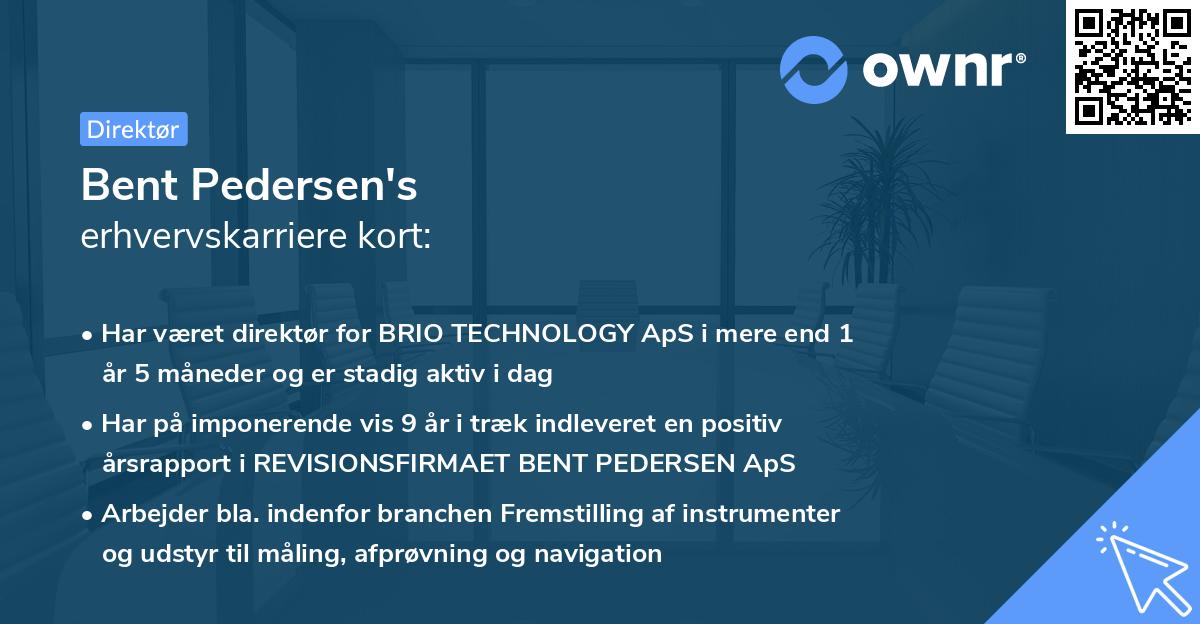 ownr®

Direktør

Bent Pedersen's
erhvervskarriere kort:

• Har været direktør for BRIO TECHNOLOGY ApS i mere end 1 år 5 måneder og er stadig aktiv i dag

• Har på imponerende vis 9 år i træk indleveret en positiv årsrapport i REVISIONSFIRMAET BENT PEDERSEN ApS

• Arbejder bla. indenfor branchen Fremstilling af instrumenter og udstyr til måling, afprøvning og navigation